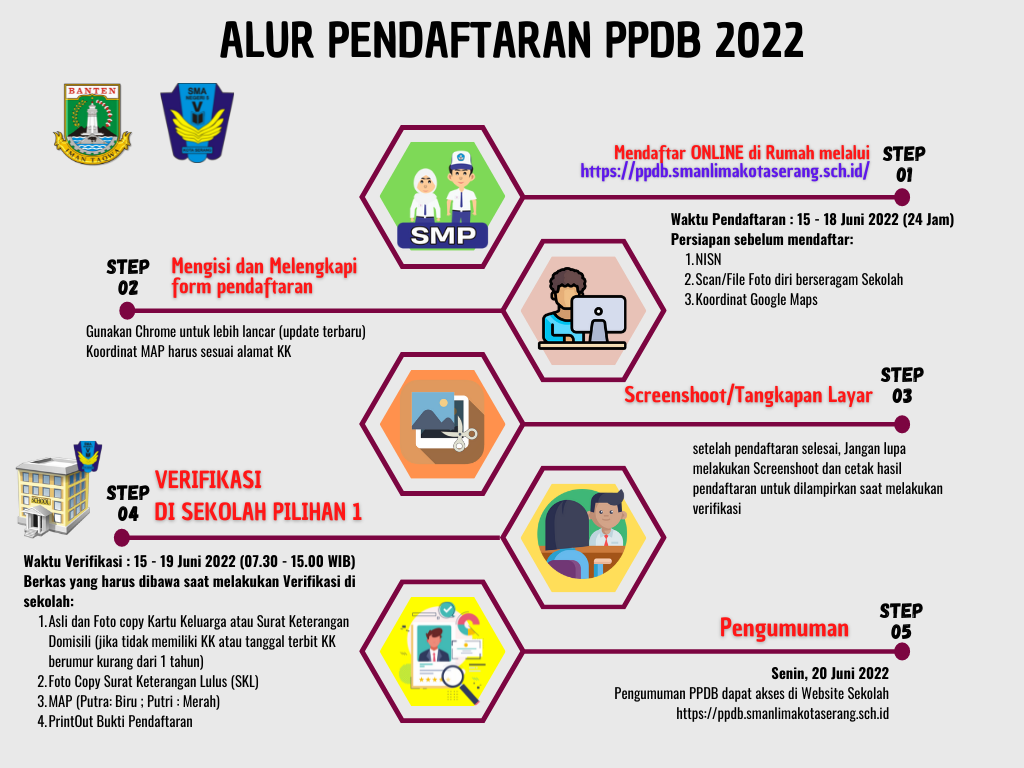 ALUR PENDAFTARAN PPDB 2022

BANTEN
IMAN TAQWA

SMA NEGERI 5

SMP

Mendaftar ONLINE di Rumah melalui
https://ppdb.smanlimakotaserang.sch.id/

STEP 01

Waktu Pendaftaran : 15 - 18 Juni 2022 (24 Jam)
Persiapan sebelum mendaftar:
1. NISN
2. Scan/File Foto diri berseragam Sekolah
3. Koordinat Google Maps

STEP 02

Mengisi dan Melengkapi form pendaftaran

Gunakan Chrome untuk lebih lancar (update terbaru)
Koordinat MAP harus sesuai alamat KK

STEP 03

Screenshoot/Tangkapan Layar

setelah pendaftaran selesai, Jangan lupa melakukan Screenshoot dan cetak hasil pendaftaran untuk dilampirkan saat melakukan verifikasi

SCHOOL

STEP 04

VERIFIKASI
DI SEKOLAH PILIHAN 1

Waktu Verifikasi : 15 - 19 Juni 2022 (07.30 - 15.00 WIB)
Berkas yang harus dibawa saat melakukan Verifikasi di sekolah:
1. Asli dan Foto copy Kartu Keluarga atau Surat Keterangan Domisili (jika tidak memiliki KK atau tanggal terbit KK berumur kurang dari 1 tahun)
2. Foto Copy Surat Keterangan Lulus (SKL)
3. MAP (Putra: Biru ; Putri : Merah)
4. PrintOut Bukti Pendaftaran

STEP 05

Pengumuman

Senin, 20 Juni 2022
Pengumuman PPDB dapat akses di Website Sekolah
https://ppdb.smanlimakotaserang.sch.id